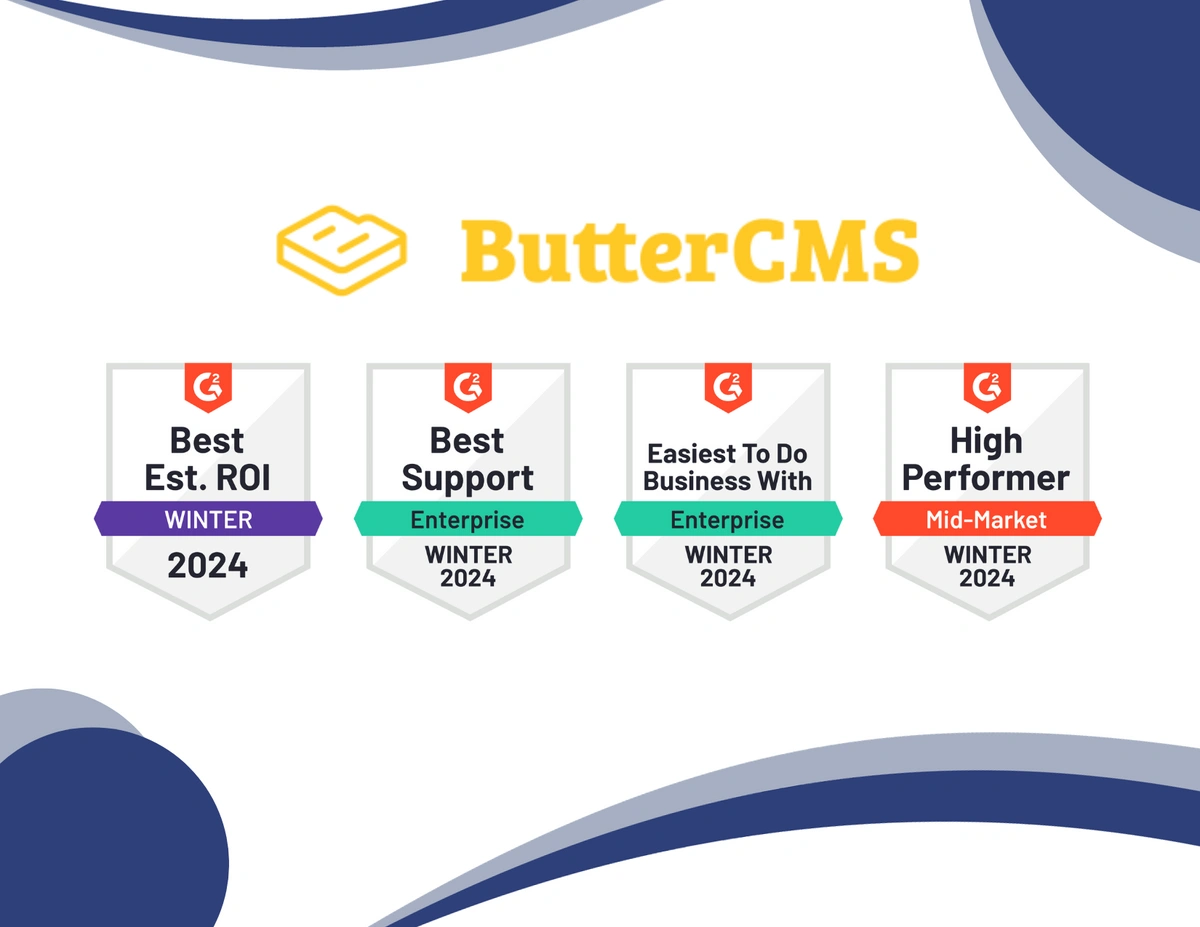 ButterCMS

G2
Best
Est. ROI
WINTER
2024

G2
Best
Support
Enterprise
WINTER
2024

G2
Easiest To Do
Business With
Enterprise
WINTER
2024

G2
High
Performer
Mid-Market
WINTER
2024